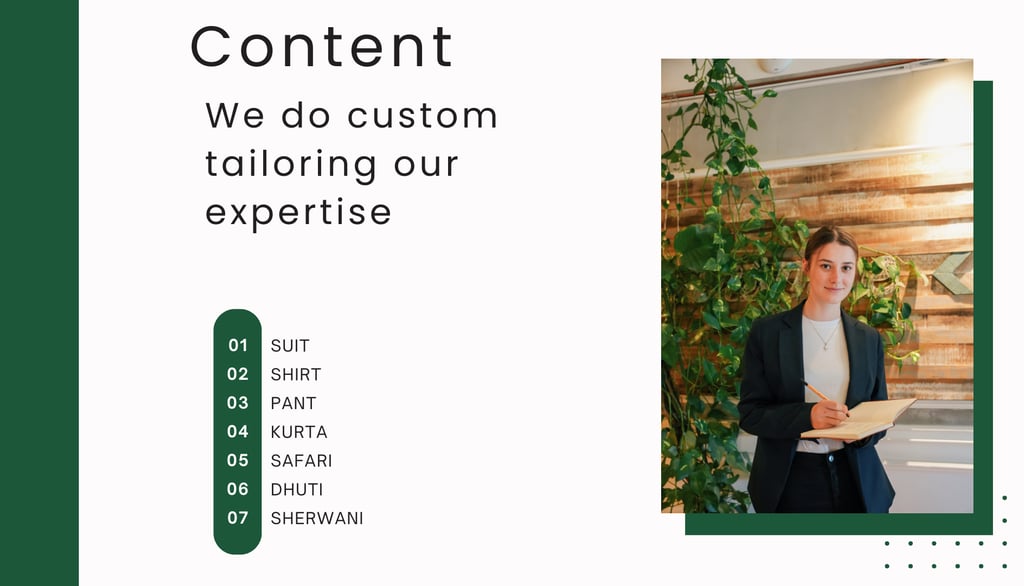 Content

We do custom tailoring our expertise

01 SUIT
02 SHIRT
03 PANT
04 KURTA
05 SAFARI
06 DHUTI
07 SHERWANI